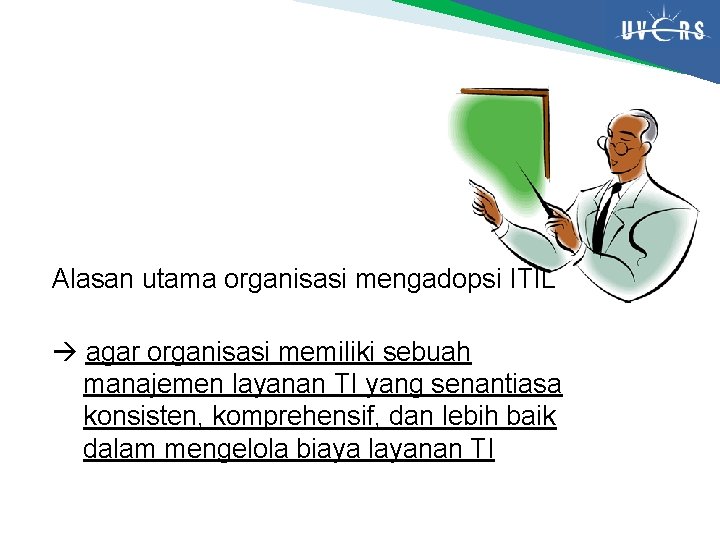 UVERS

Alasan utama organisasi mengadopsi ITIL

→ agar organisasi memiliki sebuah manajemen layanan TI yang senantiasa konsisten, komprehensif, dan lebih baik dalam mengelola biaya layanan TI